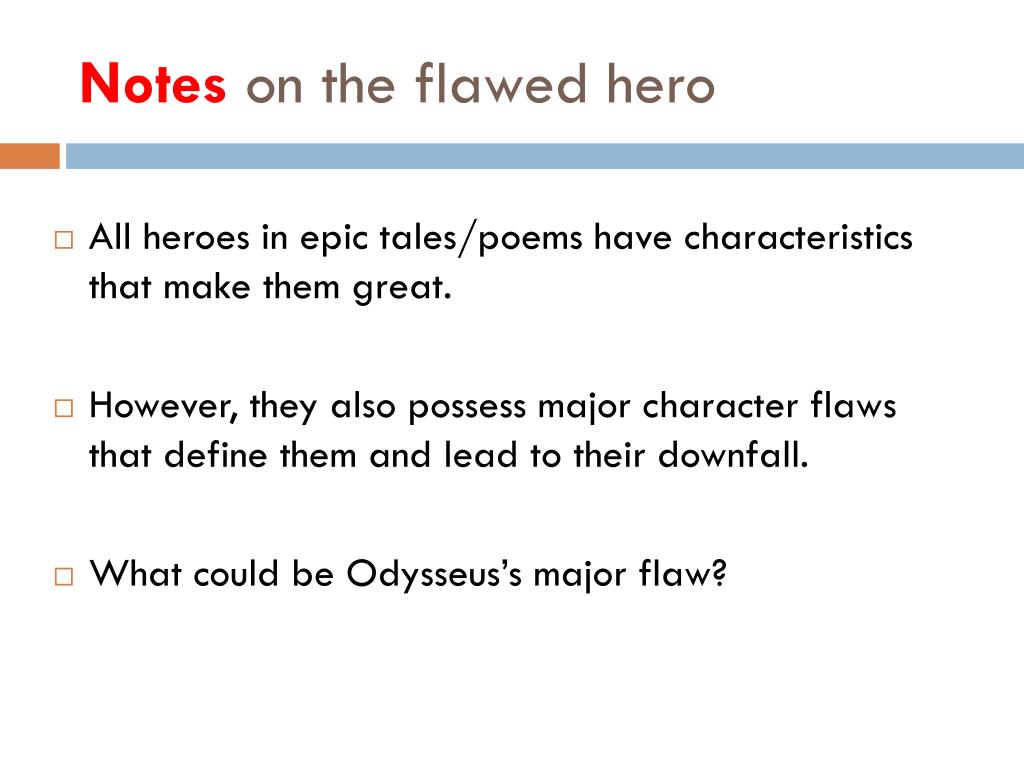 Notes on the flawed hero

□ All heroes in epic tales/poems have characteristics that make them great.

□ However, they also possess major character flaws that define them and lead to their downfall.

□ What could be Odysseus's major flaw?